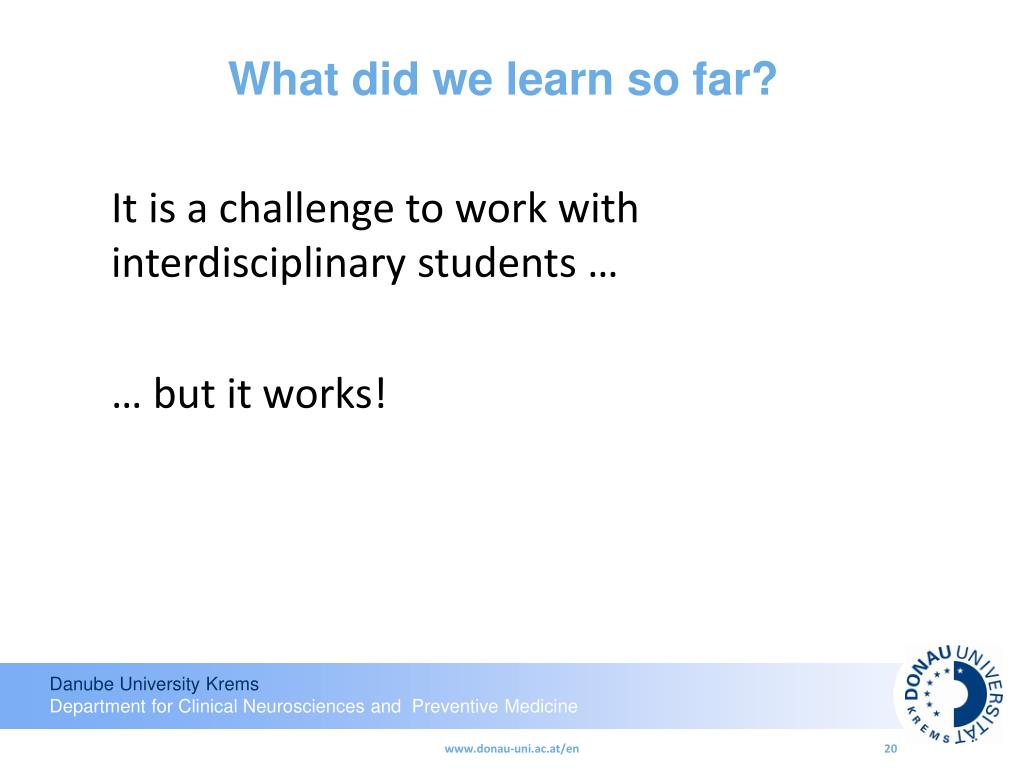 What did we learn so far?

It is a challenge to work with interdisciplinary students …

… but it works!

Danube University Krems
Department for Clinical Neurosciences and Preventive Medicine

DONAU UNIVERSITÄT KREMS

www.donau-uni.ac.at/en

20